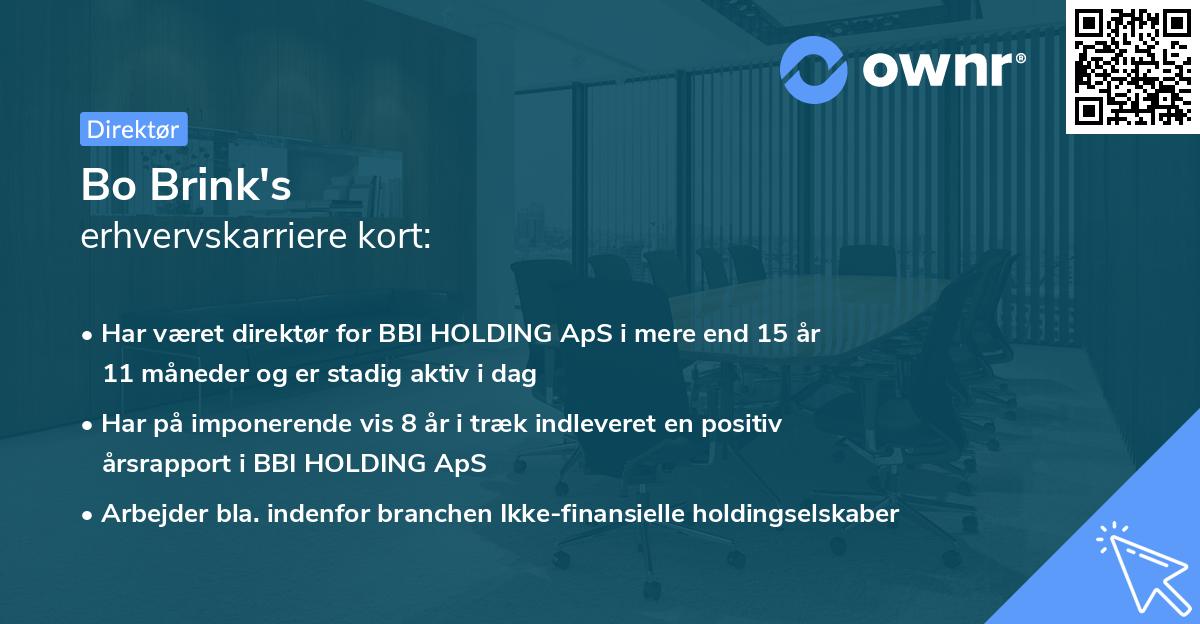 ownr®

Direktør

Bo Brink's
erhvervskarriere kort:

• Har været direktør for BBI HOLDING ApS i mere end 15 år 11 måneder og er stadig aktiv i dag

• Har på imponerende vis 8 år i træk indleveret en positiv årsrapport i BBI HOLDING ApS

• Arbejder bla. indenfor branchen Ikke-finansielle holdingselskaber